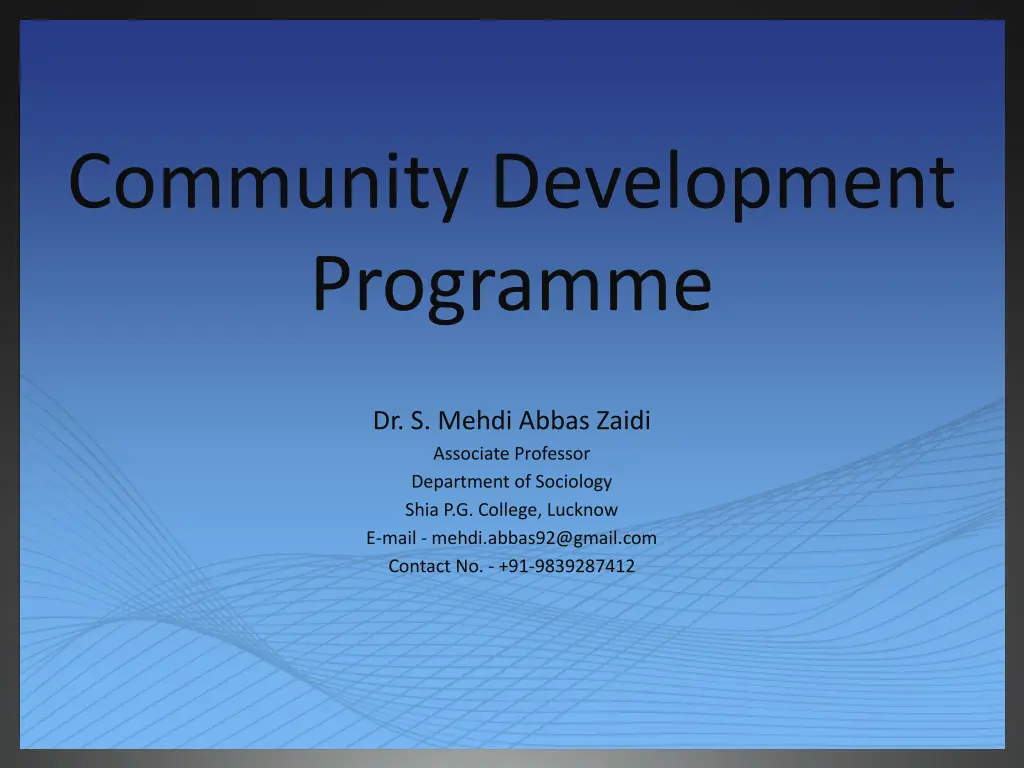 Community Development Programme

Dr. S. Mehdi Abbas Zaidi
Associate Professor
Department of Sociology
Shia P.G. College, Lucknow
E-mail - mehdi.abbas92@gmail.com
Contact No. - +91-9839287412